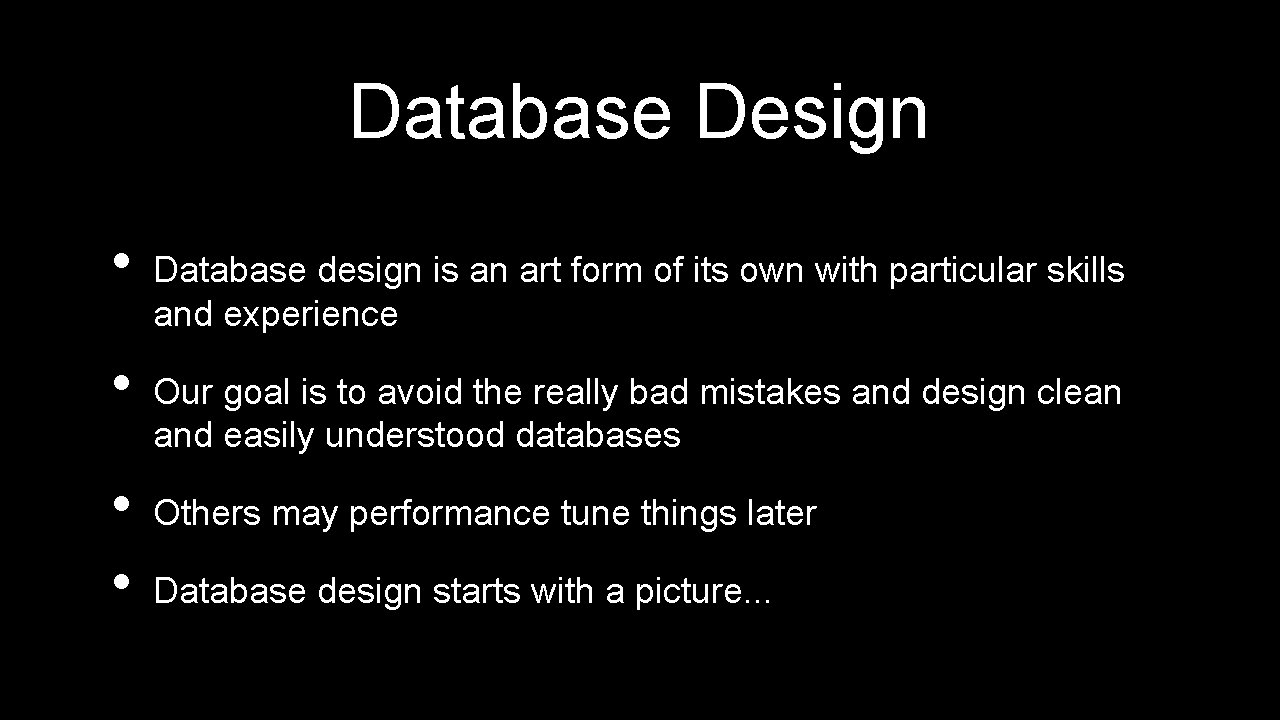 Database Design

• Database design is an art form of its own with particular skills and experience

• Our goal is to avoid the really bad mistakes and design clean and easily understood databases

• Others may performance tune things later

• Database design starts with a picture...